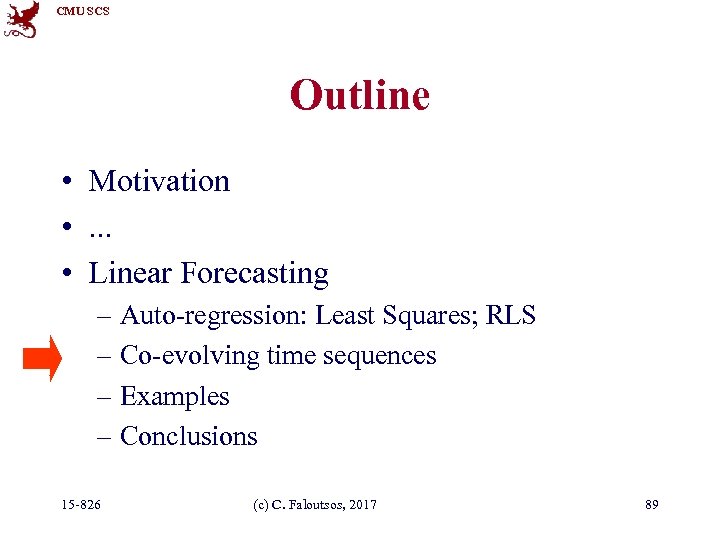 CMU SCS

Outline

• Motivation
• ...
• Linear Forecasting
– Auto-regression: Least Squares; RLS
– Co-evolving time sequences
– Examples
– Conclusions

15-826 (c) C. Faloutsos, 2017 89